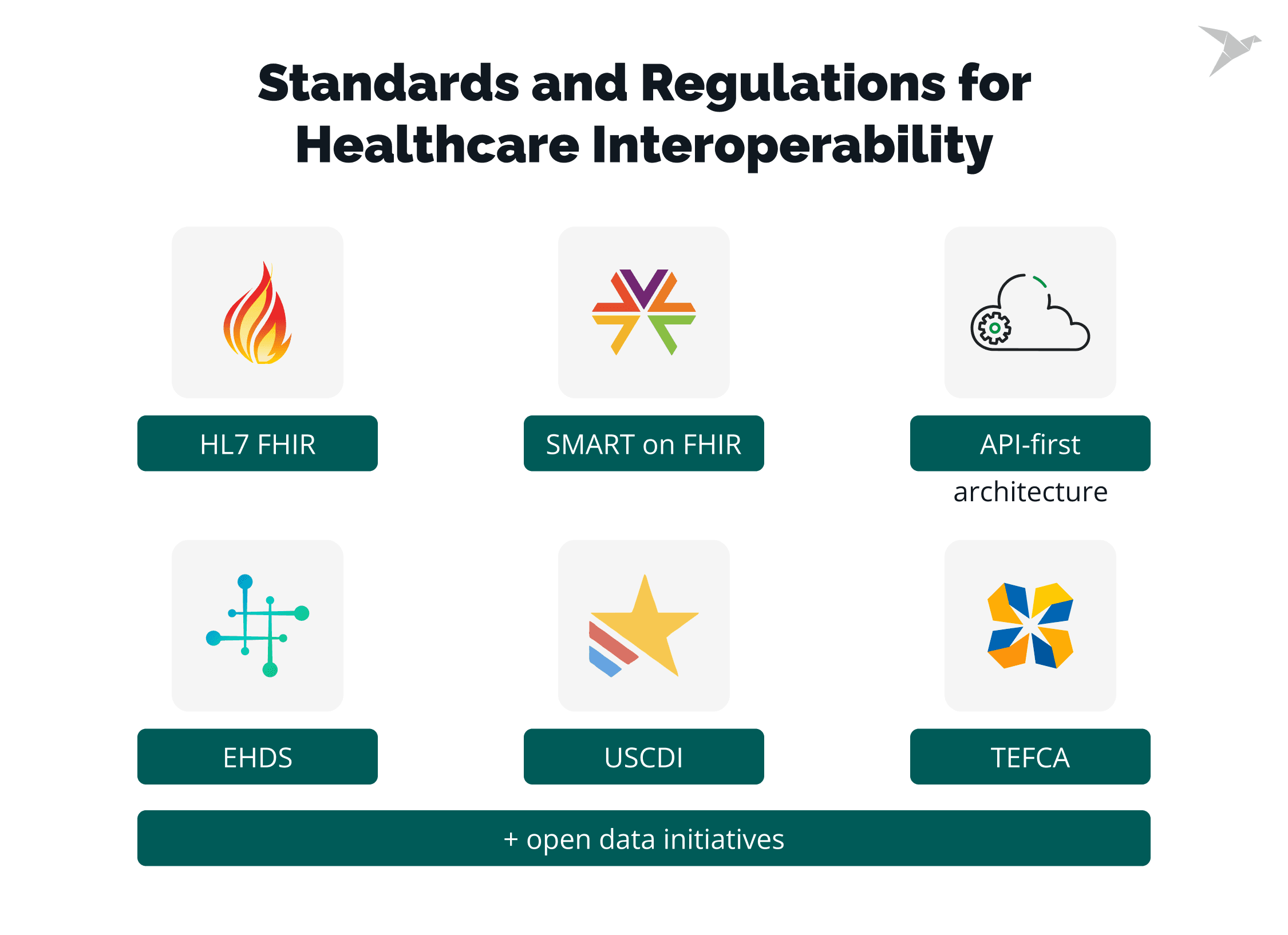 Standards and Regulations for Healthcare Interoperability

HL7 FHIR

SMART on FHIR

API-first architecture

EHDS

USCDI

TEFCA

+ open data initiatives